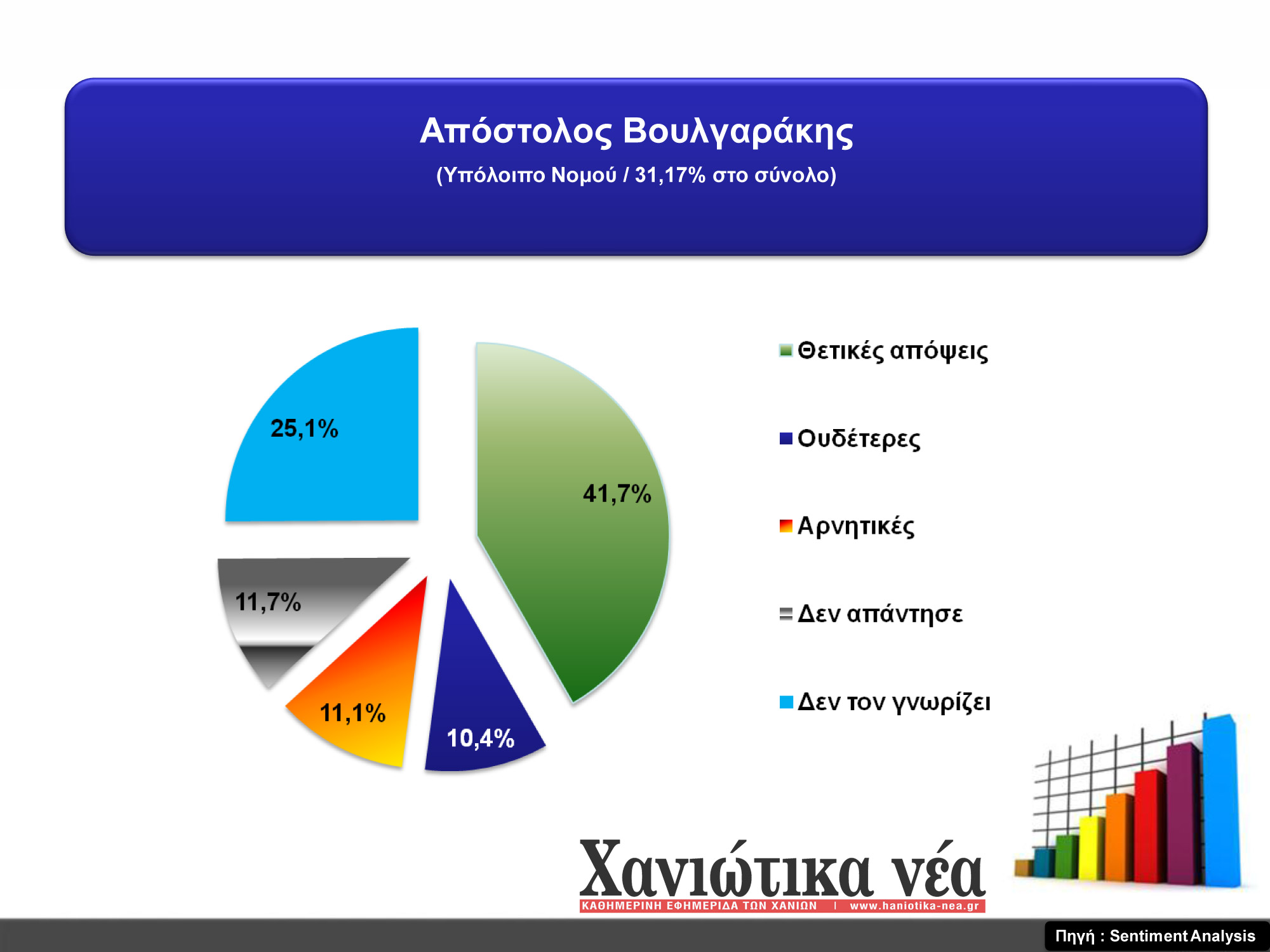 Απόστολος Βουλγαράκης
(Υπόλοιπο Νομού / 31,17% στο σύνολο)

25,1%
41,7%
11,7%
11,1%
10,4%

Θετικές απόψεις
Ουδέτερες
Αρνητικές
Δεν απάντησε
Δεν τον γνωρίζει

Χανιώτικα νέα
ΚΑΘΗΜΕΡΙΝΗ ΕΦΗΜΕΡΙΔΑ ΤΩΝ ΧΑΝΙΩΝ | www.haniotika-nea.gr

Πηγή : Sentiment Analysis